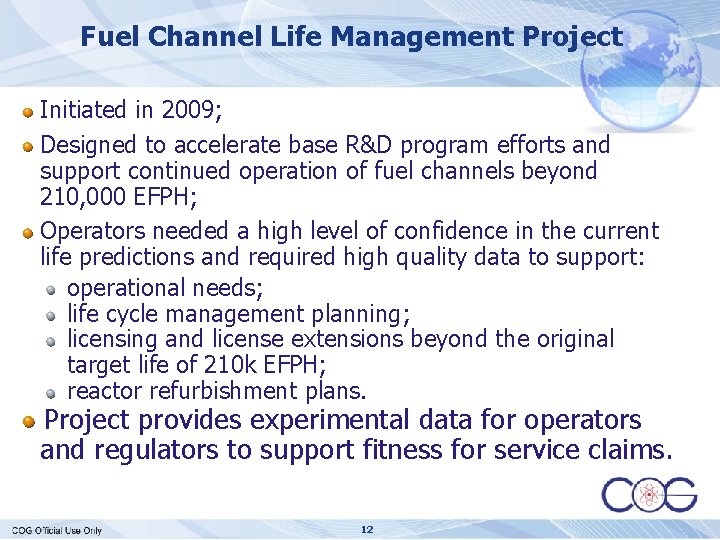 Fuel Channel Life Management Project

Initiated in 2009;

Designed to accelerate base R&D program efforts and support continued operation of fuel channels beyond 210,000 EFPH;

Operators needed a high level of confidence in the current life predictions and required high quality data to support:

operational needs;
life cycle management planning;
licensing and license extensions beyond the original target life of 210k EFPH;
reactor refurbishment plans.

Project provides experimental data for operators and regulators to support fitness for service claims.

COG

COG Official Use Only

12